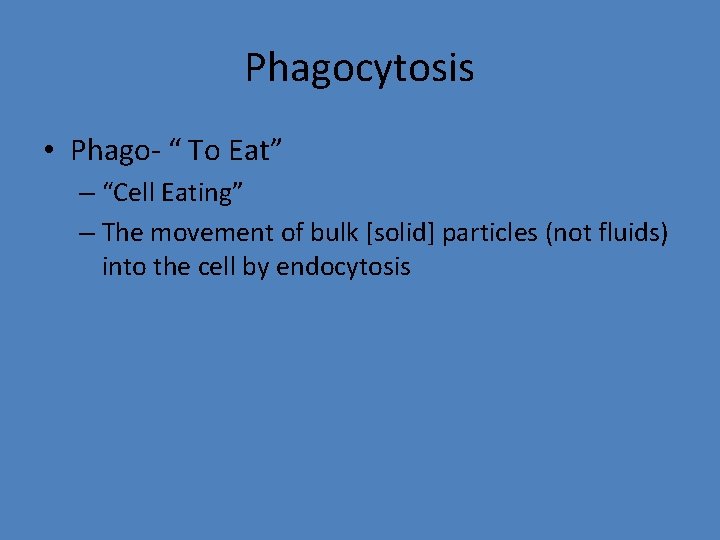 Phagocytosis

• Phago- “ To Eat”
– “Cell Eating”
– The movement of bulk [solid] particles (not fluids) into the cell by endocytosis